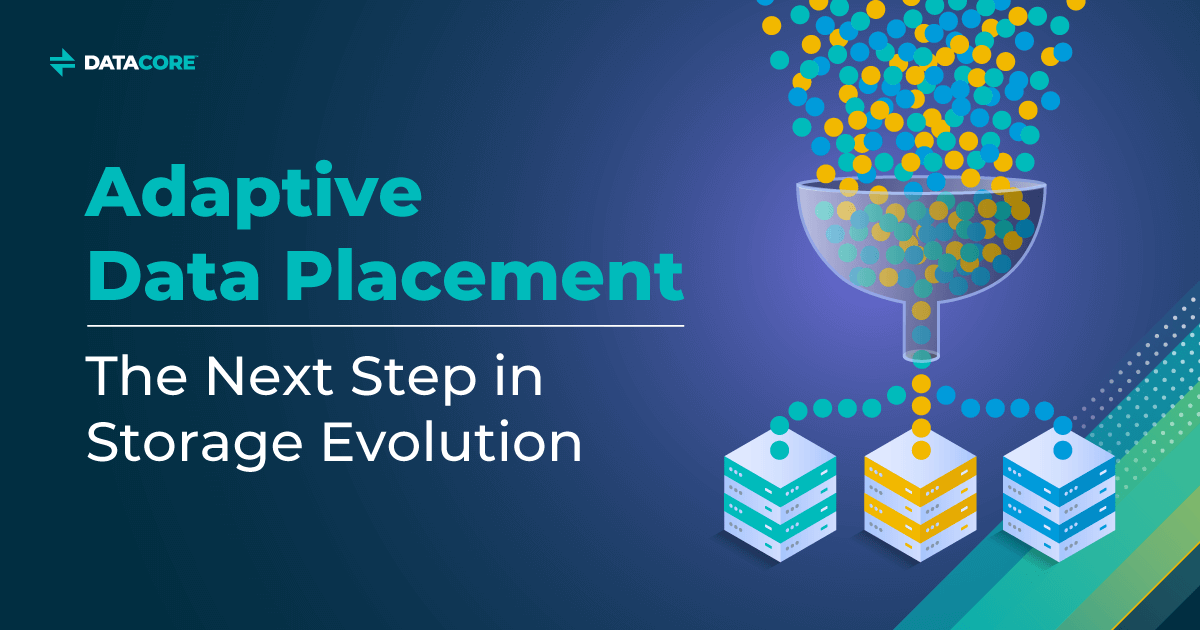 DATACORE

Adaptive Data Placement

The Next Step in Storage Evolution